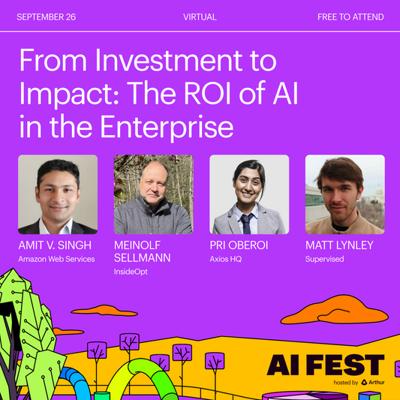 SEPTEMBER 26 VIRTUAL FREE TO ATTEND

From Investment to Impact: The ROI of AI in the Enterprise

AMIT V. SINGH
Amazon Web Services

MEINOLF SELLMANN
InsideOpt

PRI OBEROI
Axios HQ

MATT LYNLEY
Supervised

AI FEST
hosted by Arthur